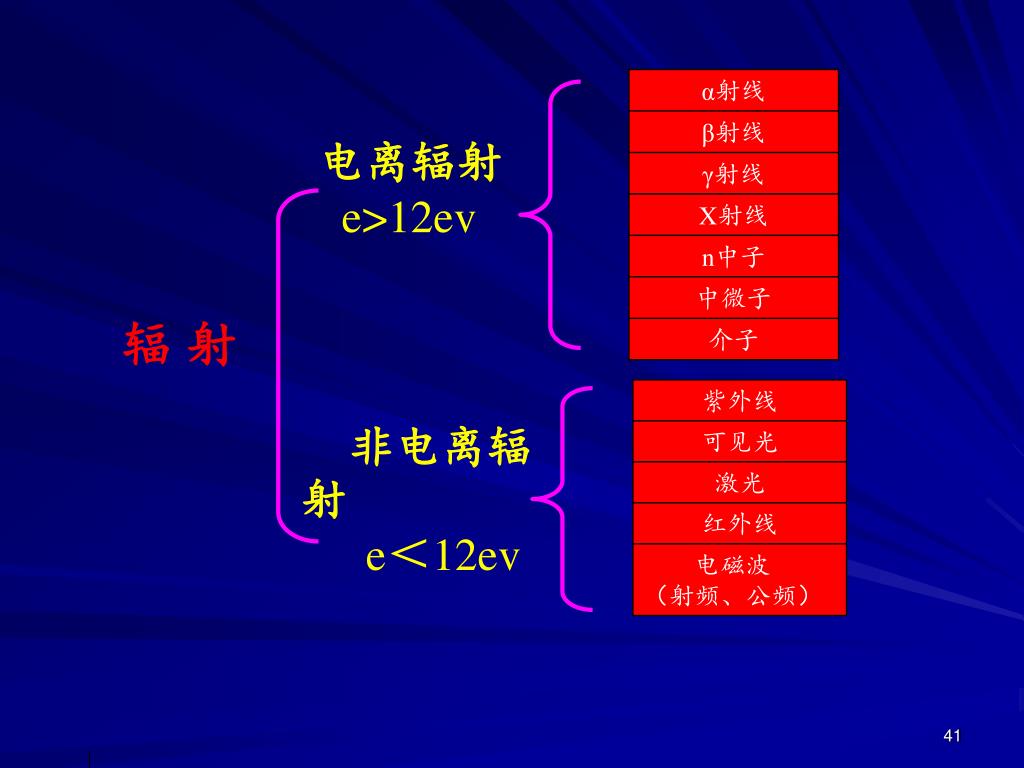 辐 射

电离辐射
e>12ev

α射线

β射线

γ射线

X射线

n中子

中微子

介子

非电离辐射
e＜12ev

紫外线

可见光

激光

红外线

电磁波
（射频、公频）

41